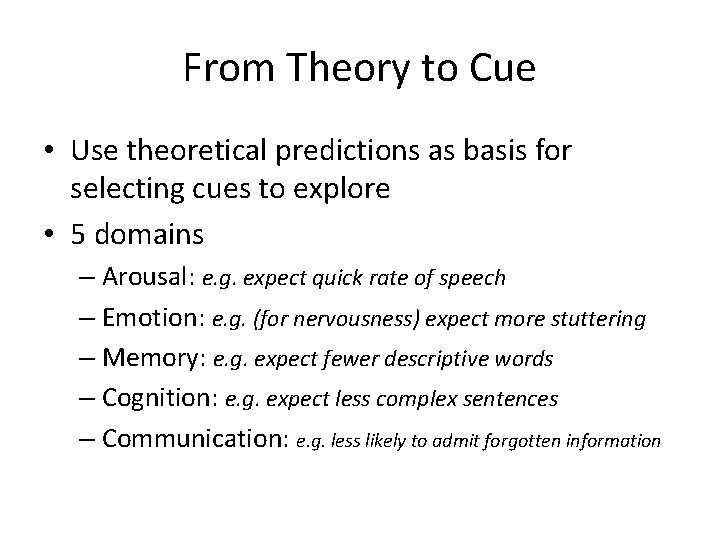 From Theory to Cue

• Use theoretical predictions as basis for selecting cues to explore
• 5 domains
– Arousal: e.g. expect quick rate of speech
– Emotion: e.g. (for nervousness) expect more stuttering
– Memory: e.g. expect fewer descriptive words
– Cognition: e.g. expect less complex sentences
– Communication: e.g. less likely to admit forgotten information